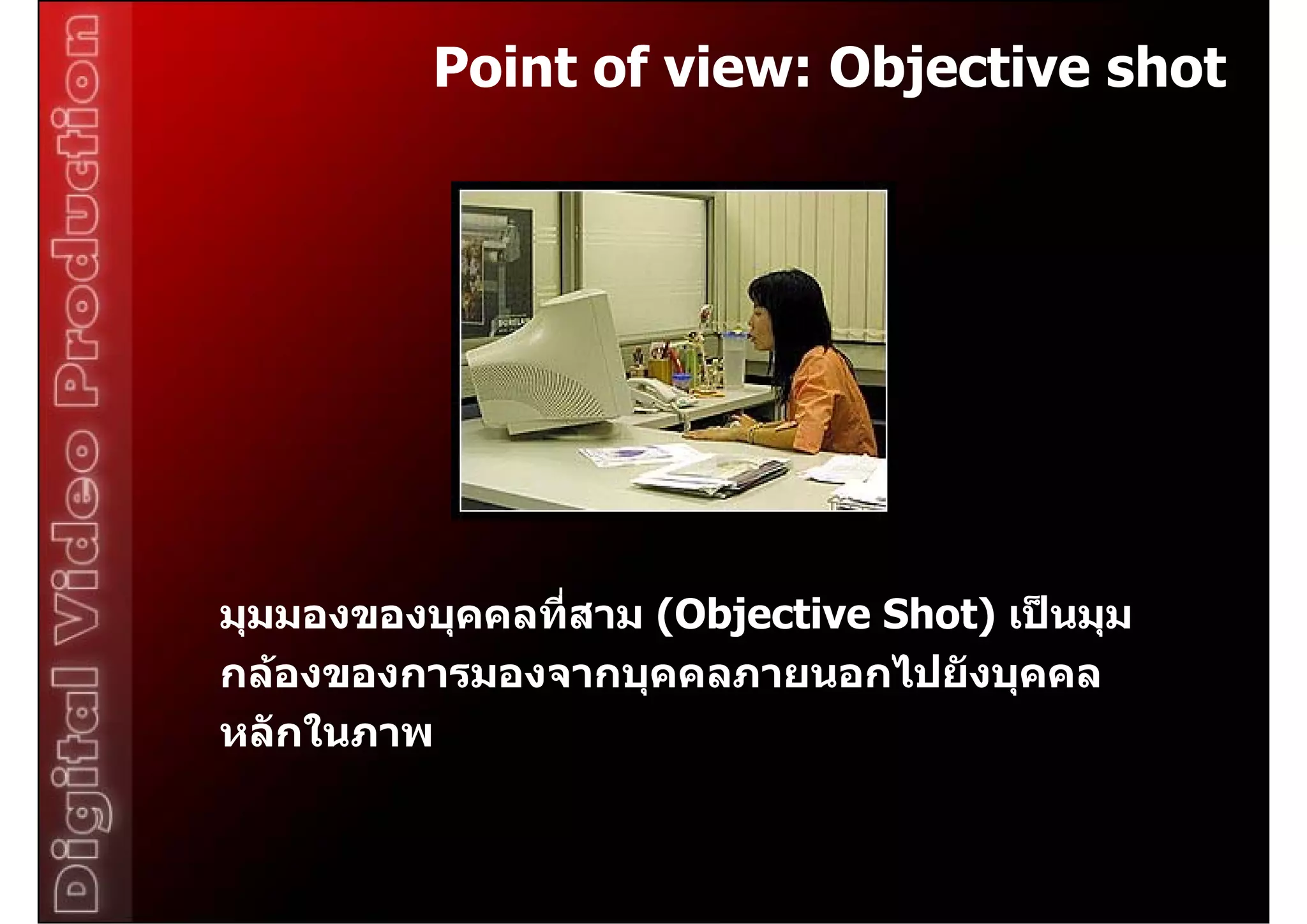 Digital Video Production

Point of view: Objective shot

มุมมองของบุคคลที่สาม (Objective Shot) เป็นมุมกล้องของการมองจากบุคคลภายนอกไปยังบุคคลหลักในภาพ